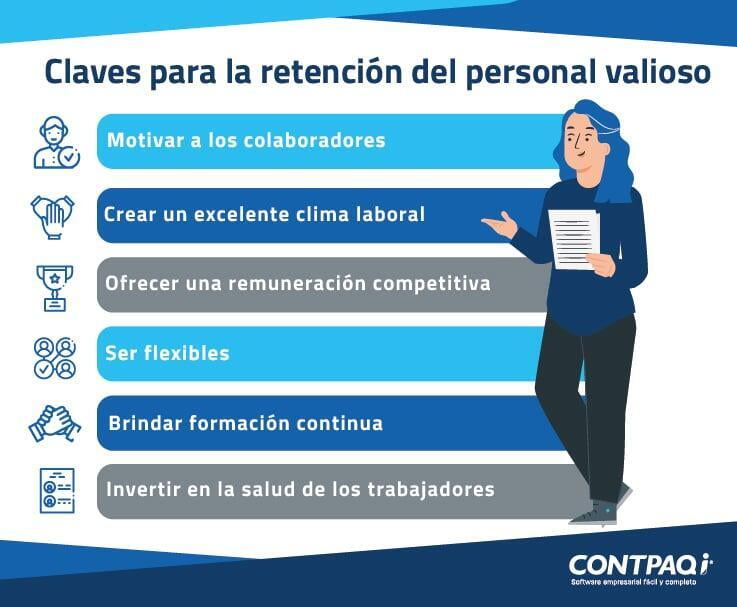 Claves para la retención del personal valioso

Motivar a los colaboradores

Crear un excelente clima laboral

Ofrecer una remuneración competitiva

Ser flexibles

Brindar formación continua

Invertir en la salud de los trabajadores

CONTPAQi
Software empresarial fácil y completo